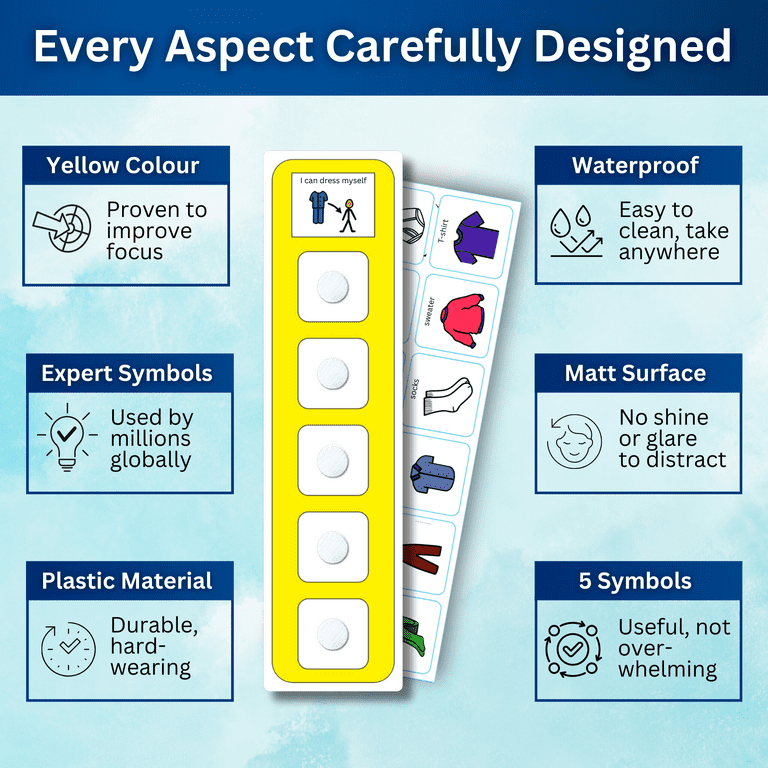 Every Aspect Carefully Designed

Yellow Colour

Proven to improve focus

Expert Symbols

Used by millions globally

Plastic Material

Durable, hard-wearing

I can dress myself

T-shirt

sweater

socks

Waterproof

Easy to clean, take anywhere

Matt Surface

No shine or glare to distract

5 Symbols

Useful, not over-whelming